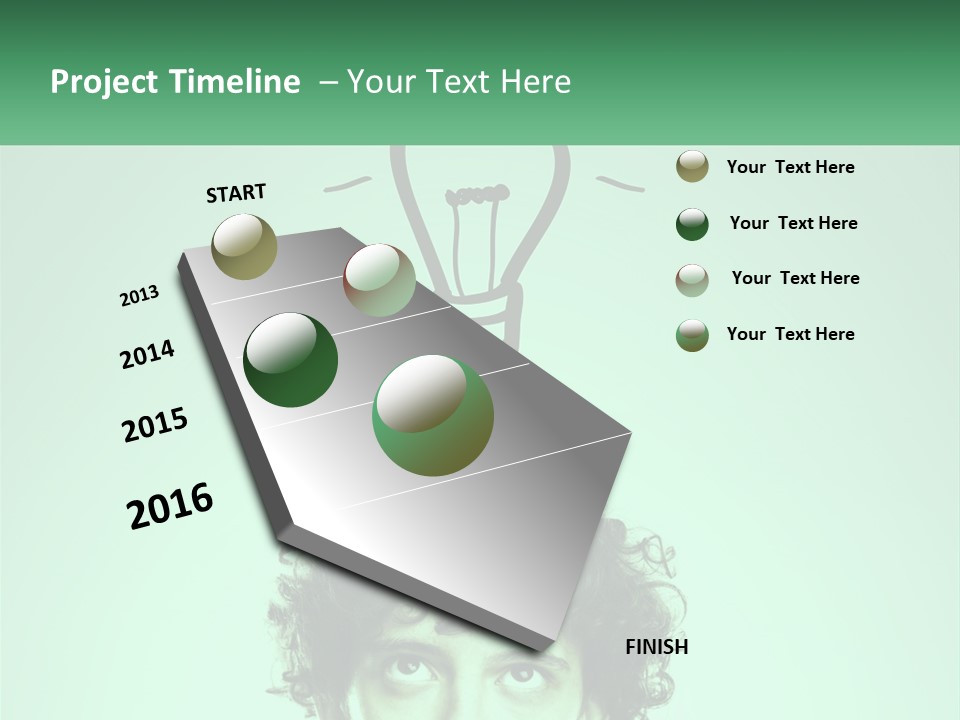 Project Timeline – Your Text Here

START

2013

2014

2015

2016

FINISH

Your Text Here

Your Text Here

Your Text Here

Your Text Here